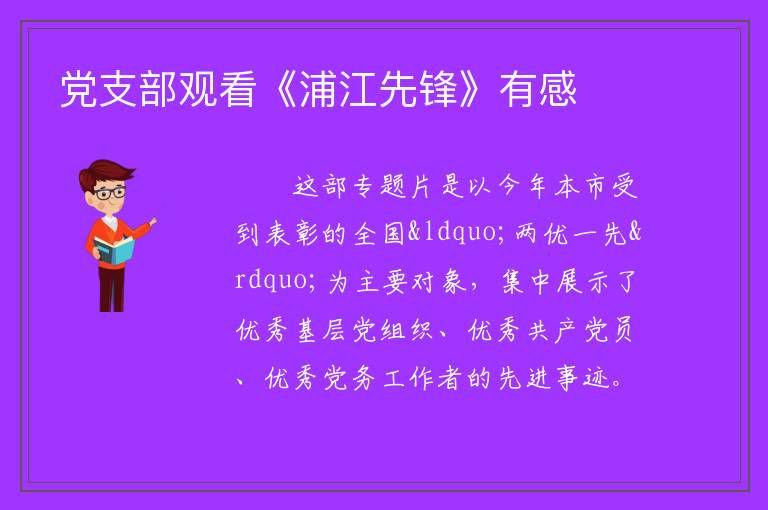 党支部观看《浦江先锋》有感

这部专题片是以今年本市受到表彰的全国&ldquo;两优一先&rdquo;为主要对象，集中展示了优秀基层党组织、优秀共产党员、优秀党务工作者的先进事迹。